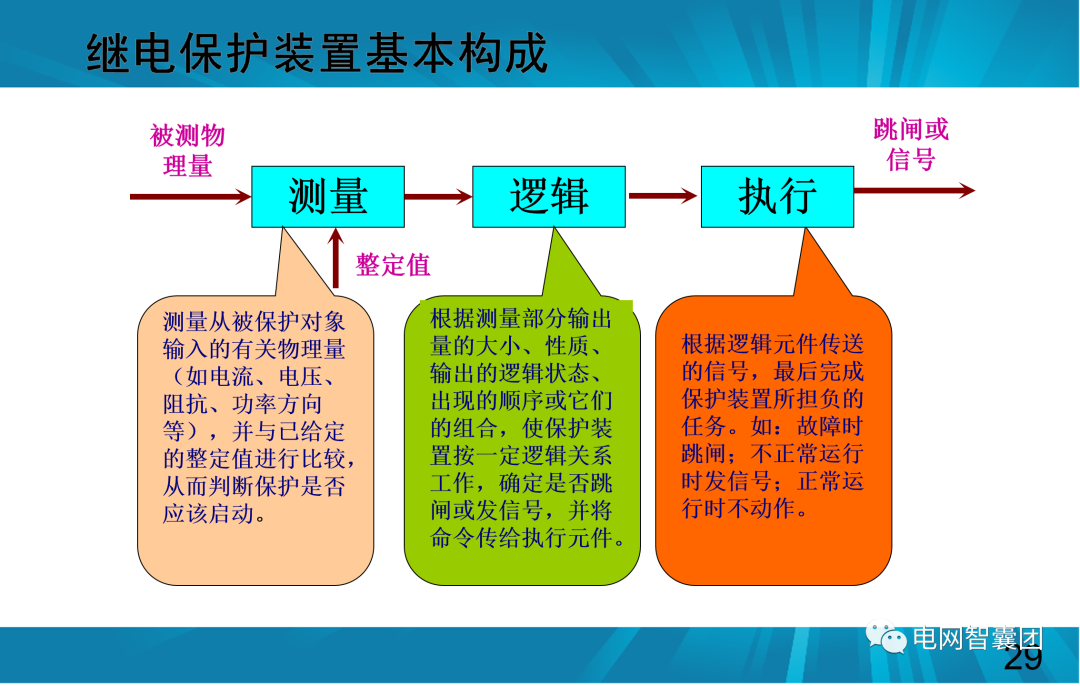 继电保护装置基本构成

被测物理量

测量

逻辑

执行

跳闸或信号

整定值

测量从被保护对象输入的有关物理量（如电流、电压、阻抗、功率方向等），并与已给定的整定值进行比较，从而判断保护是否应该启动。

根据测量部分输出量的大小、性质、输出的逻辑状态、出现的顺序或它们的组合，使保护装置按一定逻辑关系工作，确定是否跳闸或发信号，并将命令传给执行元件。

根据逻辑元件传送的信号，最后完成保护装置所担负的任务。如：故障时跳闸；不正常运行时发信号；正常运行时不动作。

电网智囊团

29